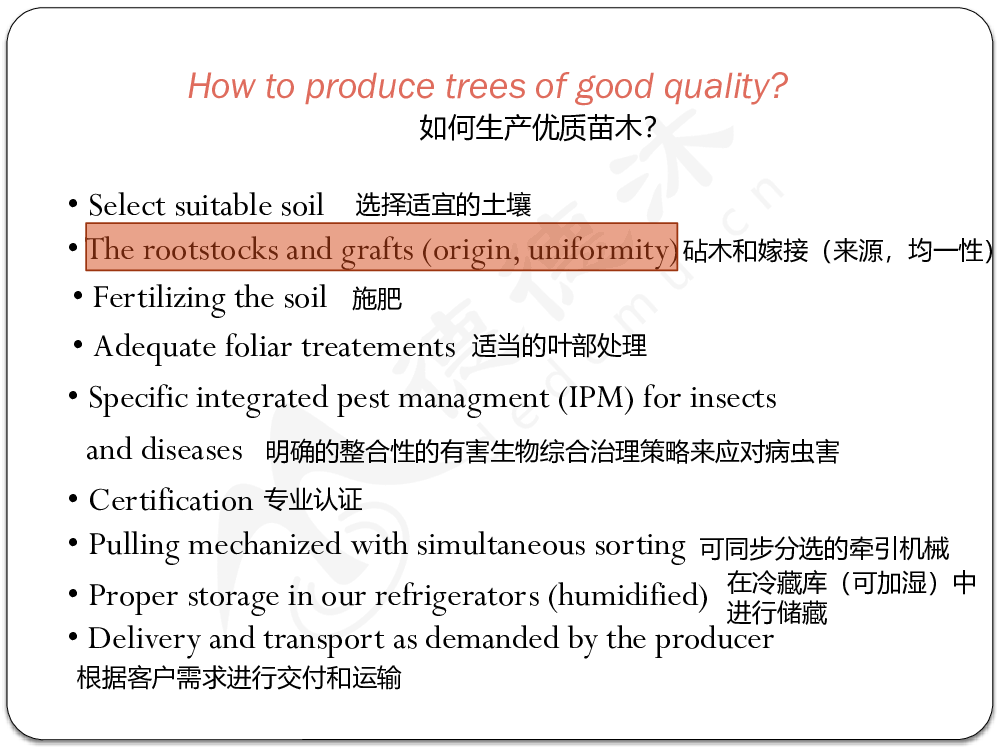 How to produce trees of good quality?
如何生产优质苗木?

• Select suitable soil 选择适宜的土壤
• The rootstocks and grafts (origin, uniformity) 砧木和嫁接（来源，均一性）
• Fertilizing the soil 施肥
• Adequate foliar treatements 适当的叶部处理
• Specific integrated pest managment (IPM) for insects and diseases 明确的整合性的有害生物综合治理策略来应对病虫害
• Certification 专业认证
• Pulling mechanized with simultaneous sorting 可同步分选的牵引机械
• Proper storage in our refrigerators (humidified) 在冷藏库（可加湿）中进行储藏
• Delivery and transport as demanded by the producer 根据客户需求进行交付和运输